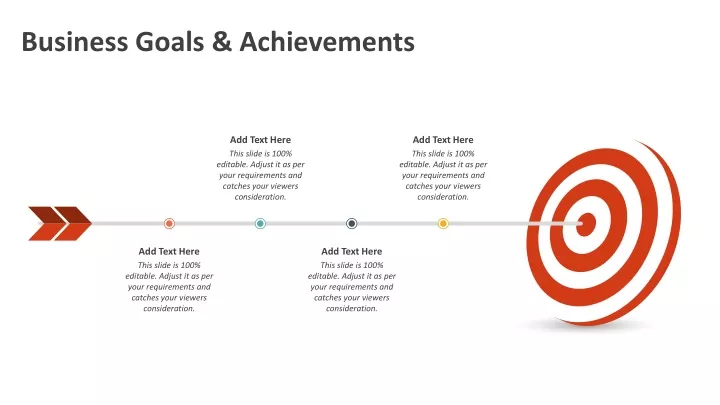 Business Goals & Achievements

Add Text Here
This slide is 100% editable. Adjust it as per your requirements and catches your viewers consideration.

Add Text Here
This slide is 100% editable. Adjust it as per your requirements and catches your viewers consideration.

Add Text Here
This slide is 100% editable. Adjust it as per your requirements and catches your viewers consideration.

Add Text Here
This slide is 100% editable. Adjust it as per your requirements and catches your viewers consideration.